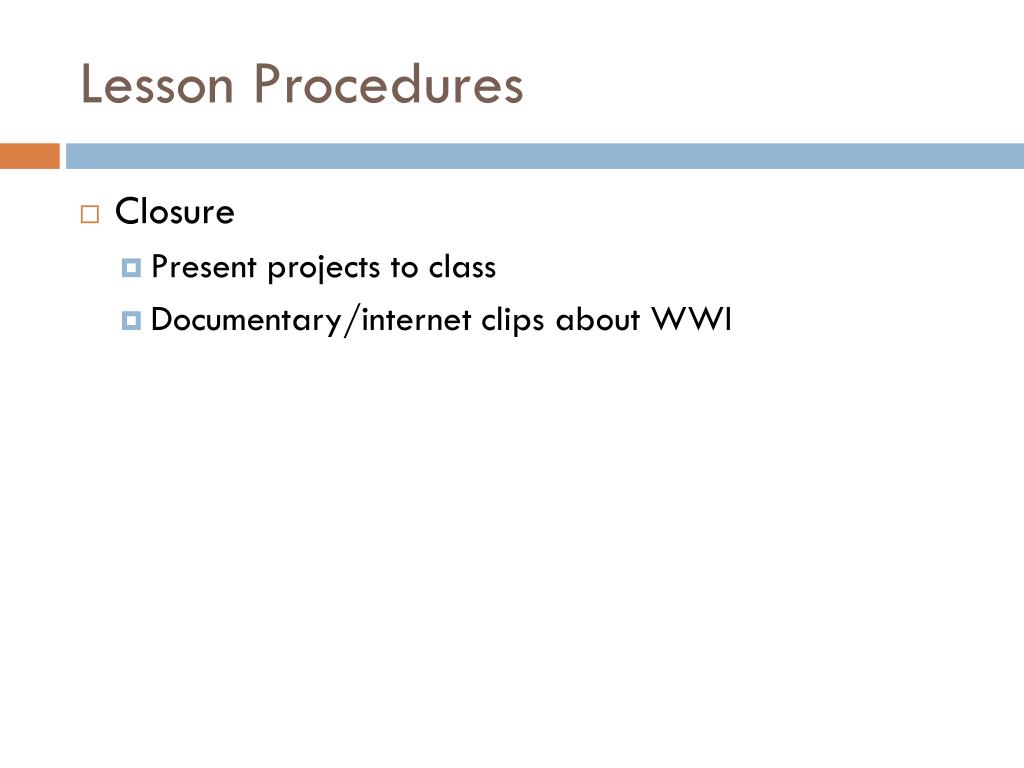 Lesson Procedures

Closure

Present projects to class

Documentary/internet clips about WWI